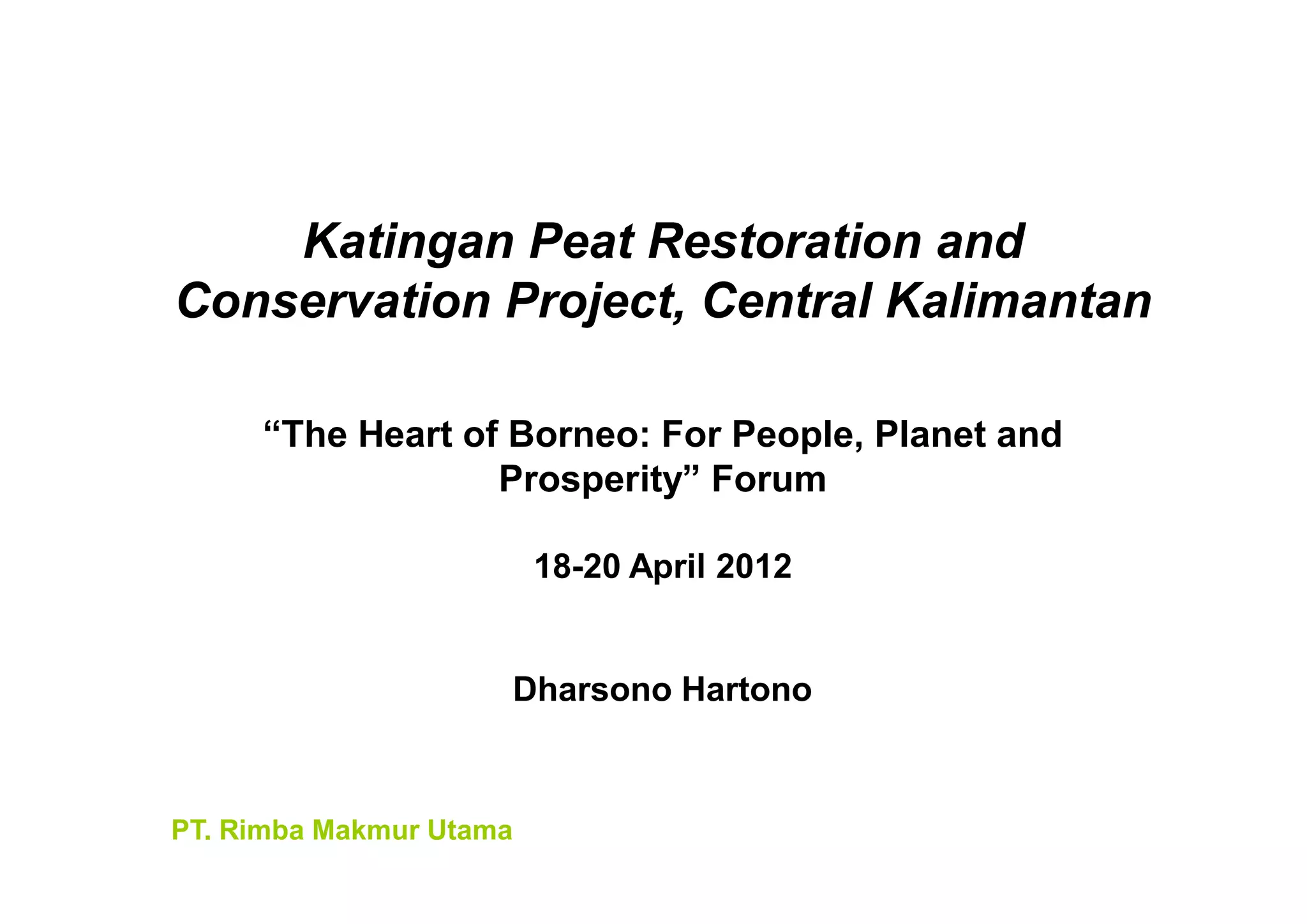 Katingan Peat Restoration and Conservation Project, Central Kalimantan

“The Heart of Borneo: For People, Planet and Prosperity” Forum

18-20 April 2012

Dharsono Hartono

PT. Rimba Makmur Utama